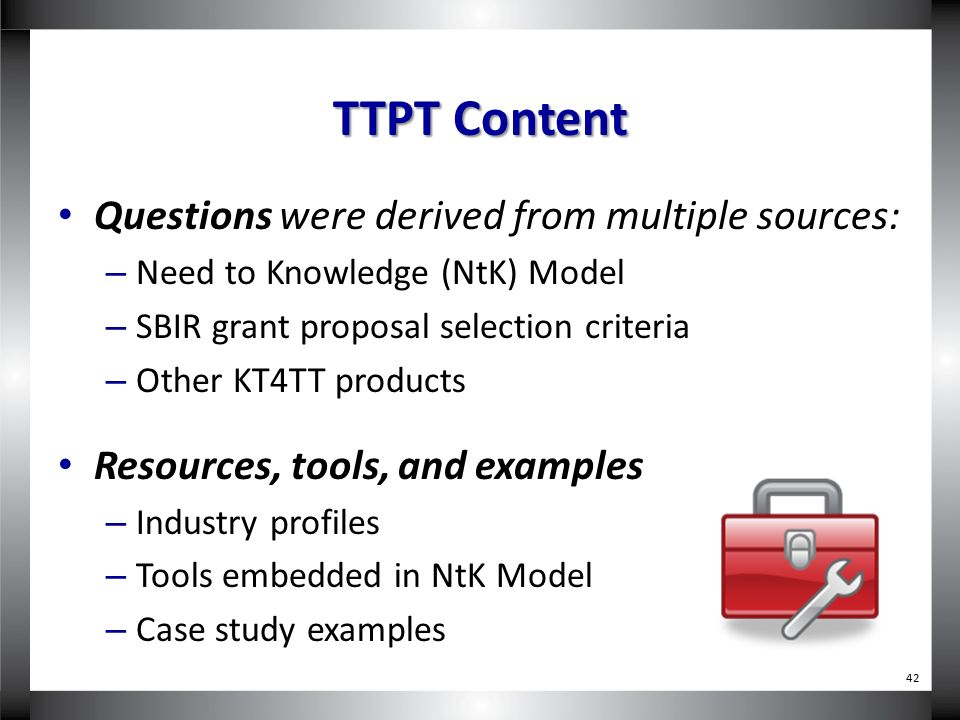 TTPT Content

• Questions were derived from multiple sources:
– Need to Knowledge (NtK) Model
– SBIR grant proposal selection criteria
– Other KT4TT products

• Resources, tools, and examples
– Industry profiles
– Tools embedded in NtK Model
– Case study examples

42